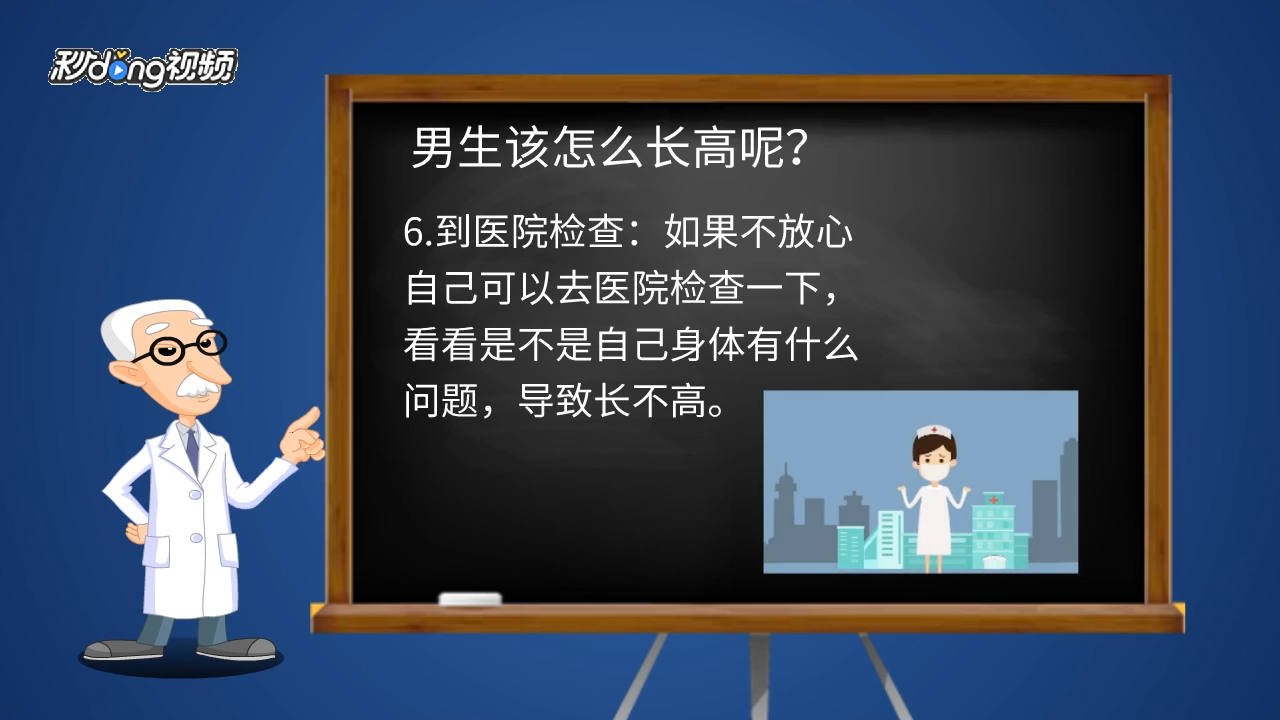 秒dong视频

男生该怎么长高呢?

6.到医院检查：如果不放心自己可以去医院检查一下，看看是不是自己身体有什么问题，导致长不高。